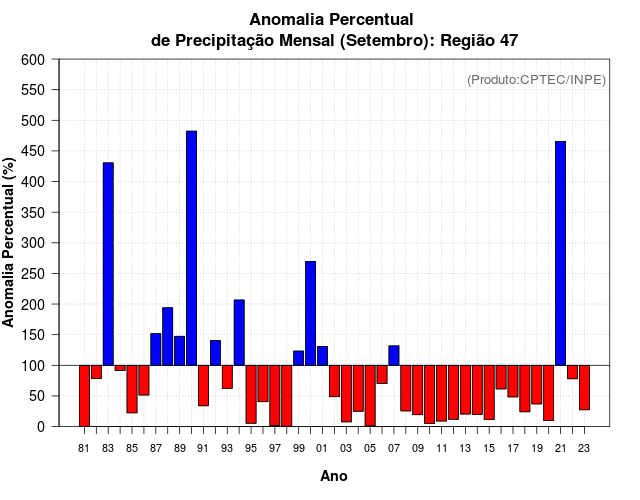 Anomalia Percentual
de Precipitação Mensal (Setembro): Região 47

(Produto:CPTEC/INPE)

Anomalia Percentual (%)

600
550
500
450
400
350
300
250
200
150
100
50
0

81 83 85 87 89 91 93 95 97 99 01 03 05 07 09 11 13 15 17 19 21 23

Ano